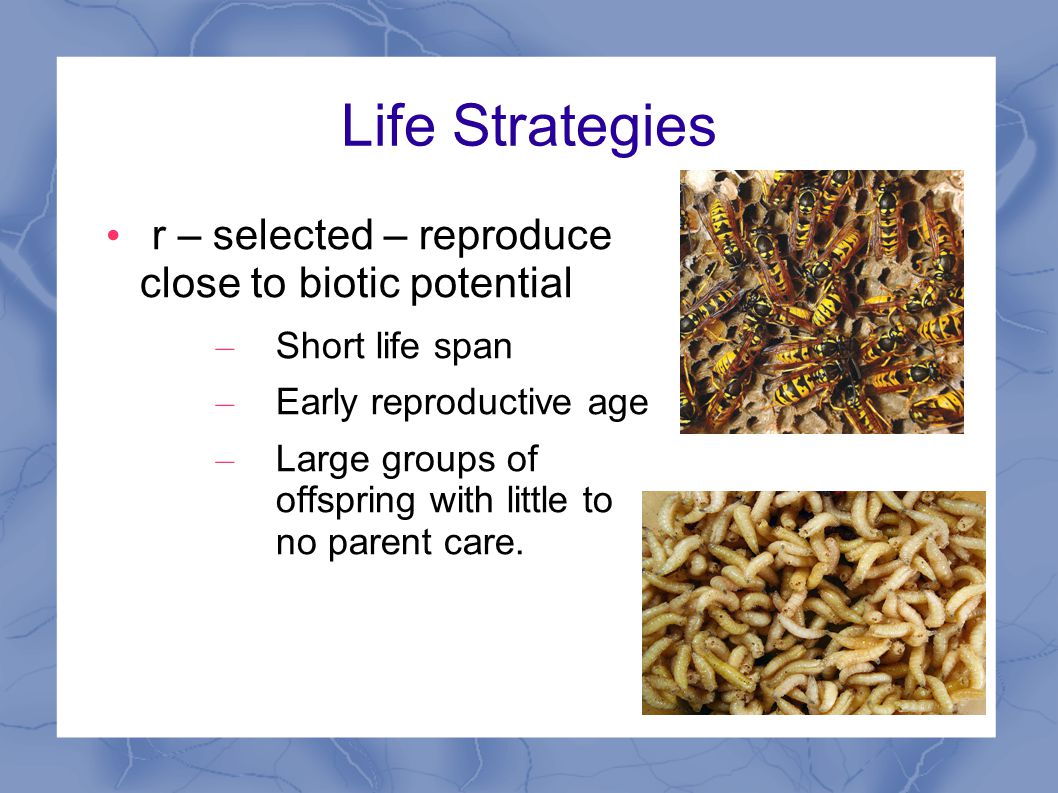 Life Strategies

• r – selected – reproduce close to biotic potential

– Short life span

– Early reproductive age

– Large groups of offspring with little to no parent care.